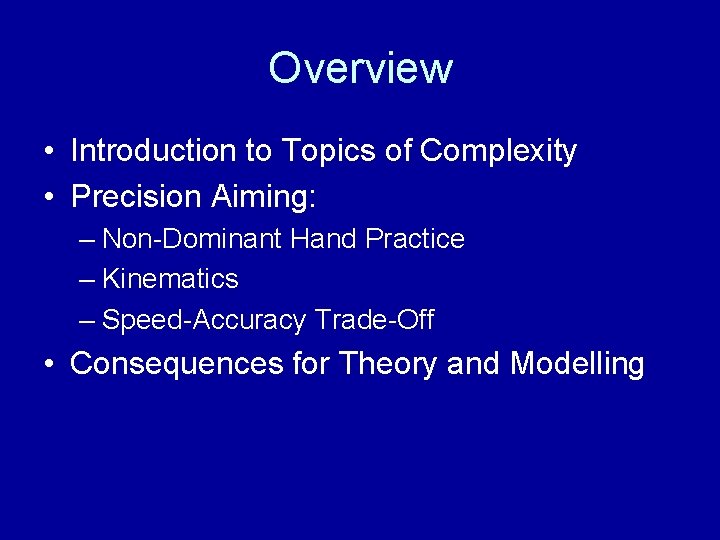 Overview

• Introduction to Topics of Complexity
• Precision Aiming:
– Non-Dominant Hand Practice
– Kinematics
– Speed-Accuracy Trade-Off
• Consequences for Theory and Modelling